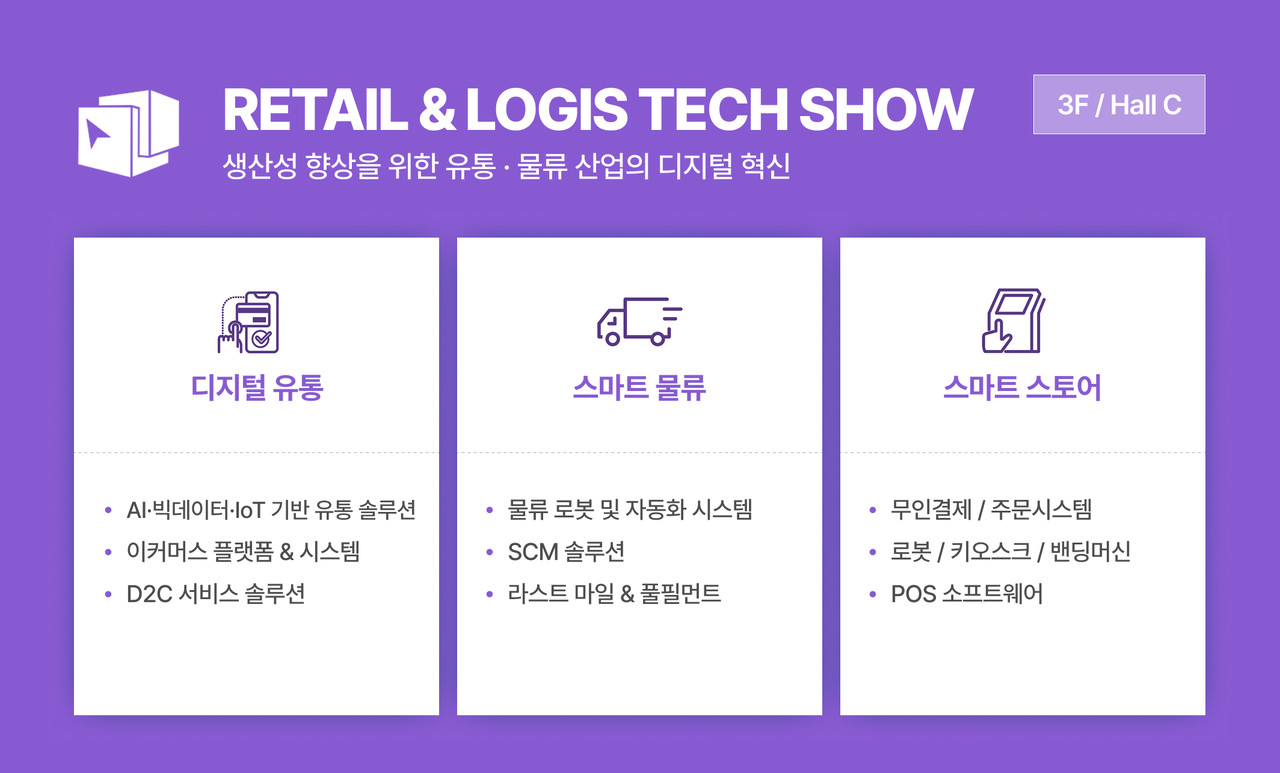 RETAIL & LOGIS TECH SHOW

3F / Hall C

생산성 향상을 위한 유통 · 물류 산업의 디지털 혁신

디지털 유통

• AI·빅데이터·IoT 기반 유통 솔루션
• 이커머스 플랫폼 & 시스템
• D2C 서비스 솔루션

스마트 물류

• 물류 로봇 및 자동화 시스템
• SCM 솔루션
• 라스트 마일 & 풀필먼트

스마트 스토어

• 무인결제 / 주문시스템
• 로봇 / 키오스크 / 밴딩머신
• POS 소프트웨어